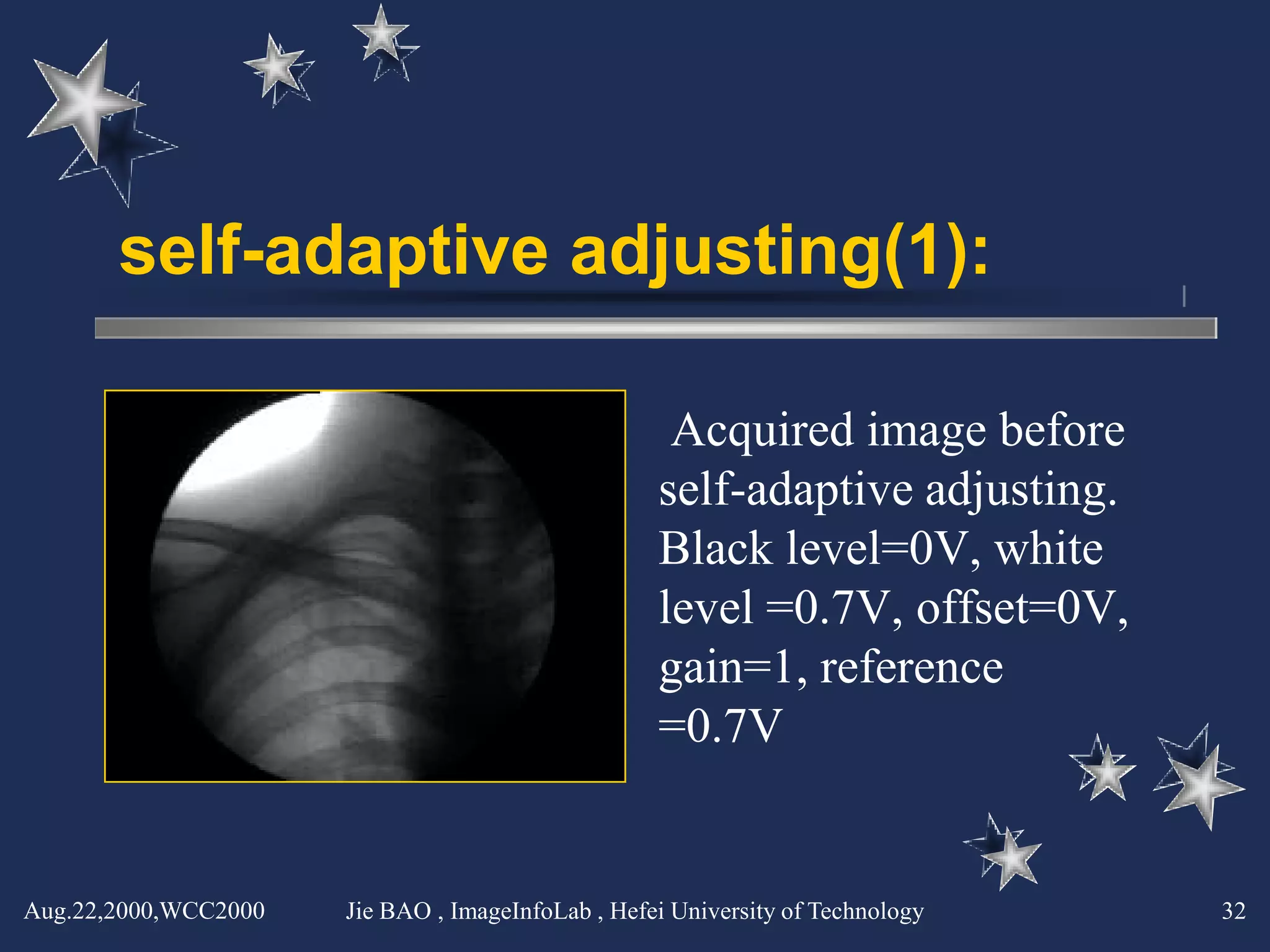 self-adaptive adjusting(1):

Acquired image before self-adaptive adjusting. Black level=0V, white level =0.7V, offset=0V, gain=1, reference =0.7V

Aug.22,2000,WCC2000

Jie BAO , ImageInfoLab , Hefei University of Technology

32